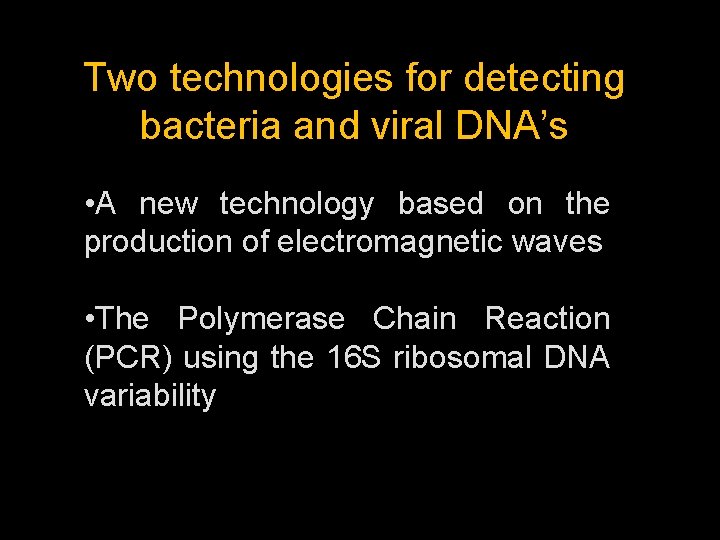 Two technologies for detecting bacteria and viral DNA’s

•A new technology based on the production of electromagnetic waves

•The Polymerase Chain Reaction (PCR) using the 16S ribosomal DNA variability